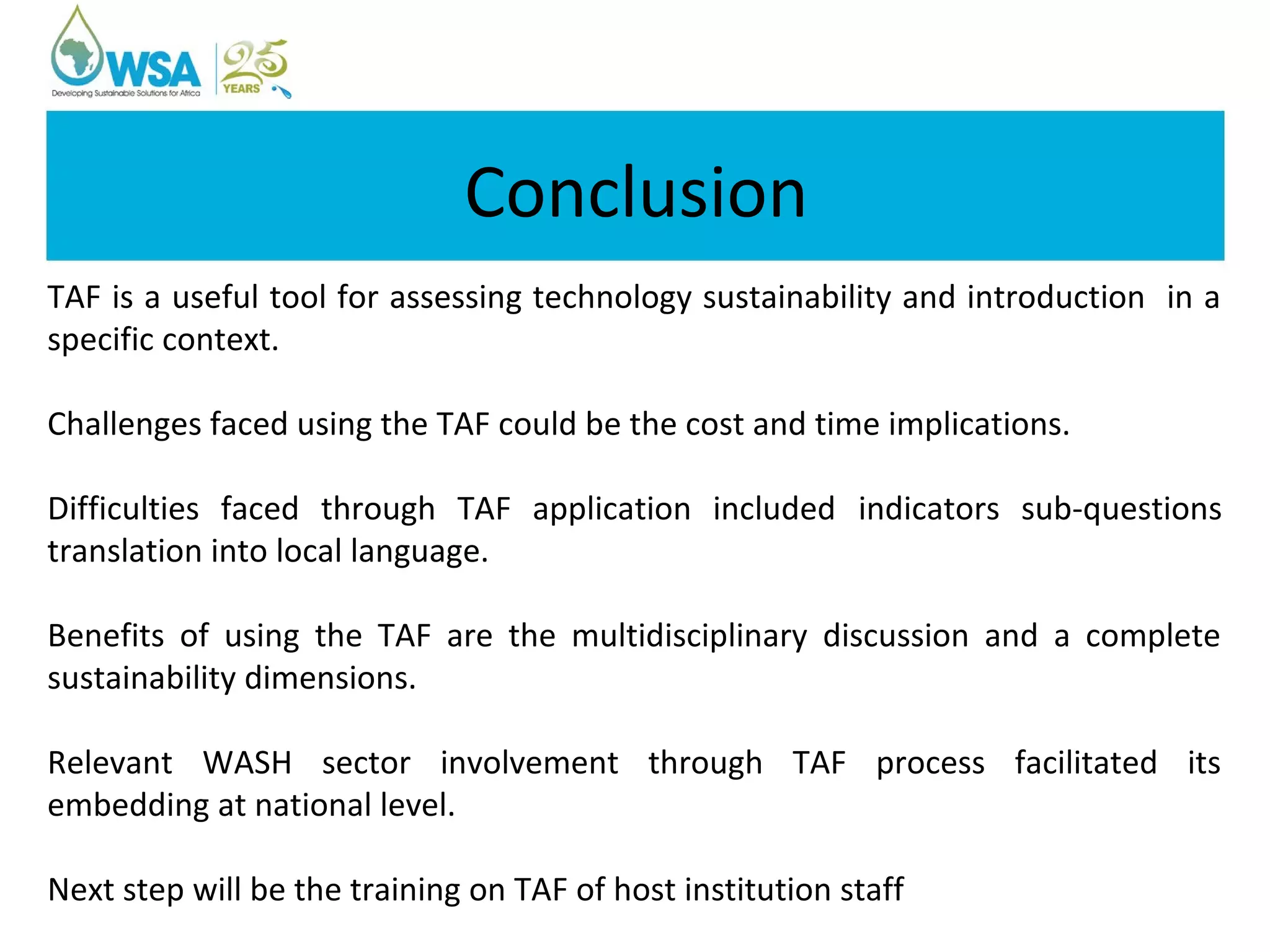 WSA
Developing Sustainable Solutions for Africa
25 YEARS

Conclusion

TAF is a useful tool for assessing technology sustainability and introduction in a specific context.

Challenges faced using the TAF could be the cost and time implications.

Difficulties faced through TAF application included indicators sub-questions translation into local language.

Benefits of using the TAF are the multidisciplinary discussion and a complete sustainability dimensions.

Relevant WASH sector involvement through TAF process facilitated its embedding at national level.

Next step will be the training on TAF of host institution staff